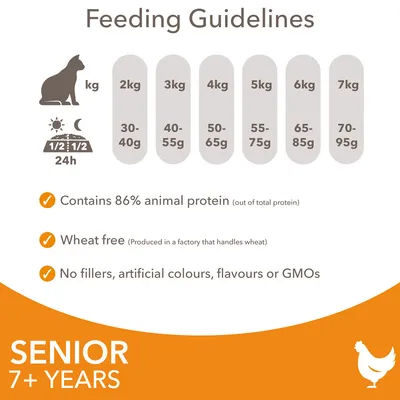 Feeding Guidelines

| kg | 2kg | 3kg | 4kg | 5kg | 6kg | 7kg |
|---|---|---|---|---|---|---|
| 1/2 1/2 24h | 30-40g | 40-55g | 50-65g | 55-75g | 65-85g | 70-95g |

Contains 86% animal protein (out of total protein)

Wheat free (Produced in a factory that handles wheat)

No fillers, artificial colours, flavours or GMOs

SENIOR
7+ YEARS